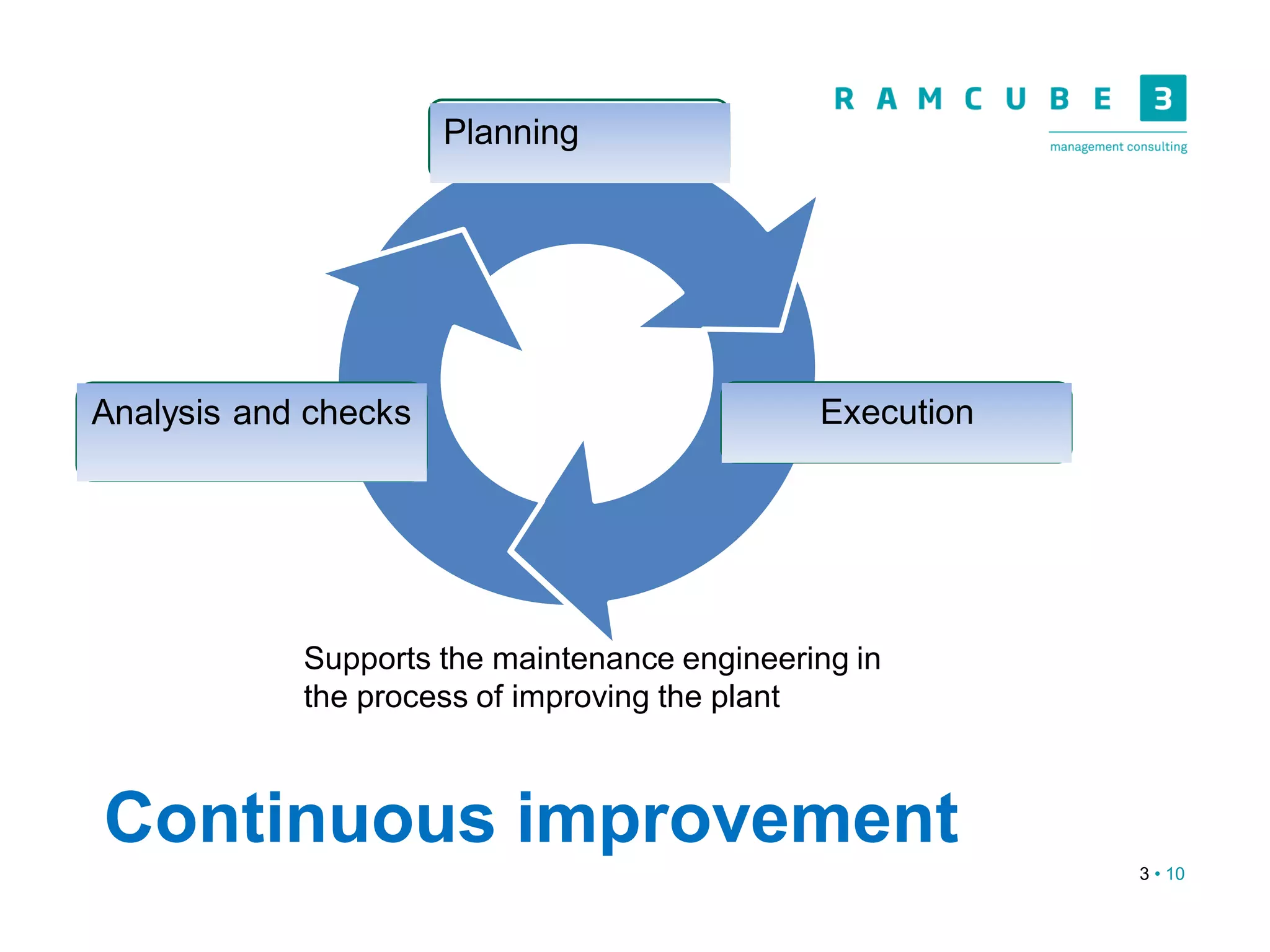 RAMCUBE 3
management consulting

Planning

Analysis and checks

Execution

Supports the maintenance engineering in the process of improving the plant

Continuous improvement

3 • 10